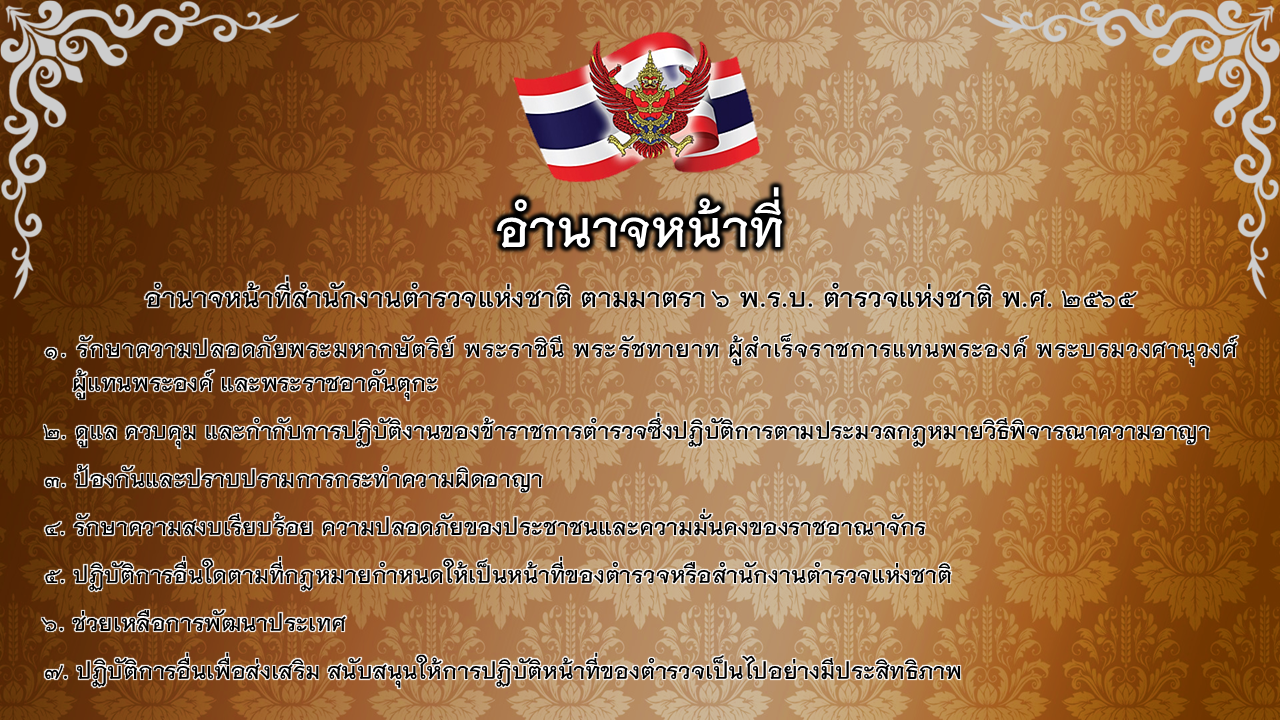 อำนาจหน้าที่

อำนาจหน้าที่สำนักงานตำรวจแห่งชาติ ตามมาตรา ๖ พ.ร.บ. ตำรวจแห่งชาติ พ.ศ. ๒๕๖๕

๑. รักษาความปลอดภัยพระมหากษัตริย์ พระราชินี พระรัชทายาท ผู้สำเร็จราชการแทนพระองค์ พระบรมวงศานุวงศ์ ผู้แทนพระองค์ และพระราชอาคันตุกะ

๒. ดูแล ควบคุม และกำกับการปฏิบัติงานของข้าราชการตำรวจซึ่งปฏิบัติการตามประมวลกฎหมายวิธีพิจารณาความอาญา

๓. ป้องกันและปราบปรามการกระทำความผิดอาญา

๔. รักษาความสงบเรียบร้อย ความปลอดภัยของประชาชนและความมั่นคงของราชอาณาจักร

๕. ปฏิบัติการอื่นใดตามที่กฎหมายกำหนดให้เป็นหน้าที่ของตำรวจหรือสำนักงานตำรวจแห่งชาติ

๖. ช่วยเหลือการพัฒนาประเทศ

๗. ปฏิบัติการอื่นเพื่อส่งเสริม สนับสนุนให้การปฏิบัติหน้าที่ของตำรวจเป็นไปอย่างมีประสิทธิภาพ